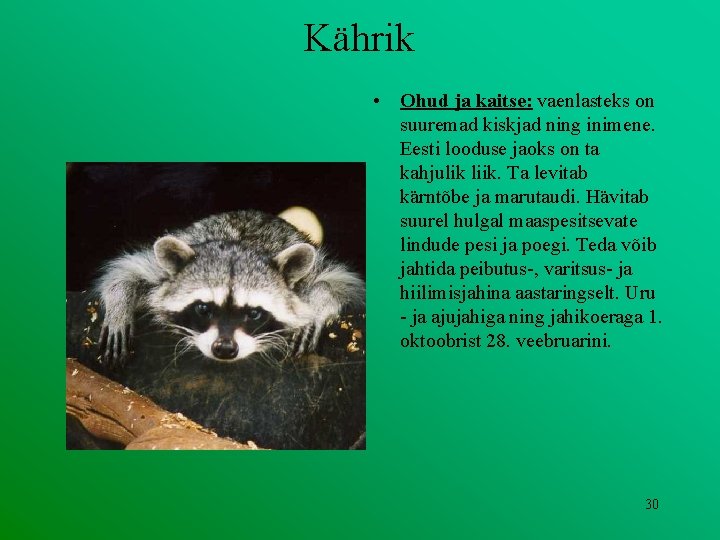 Kährik

• Ohud ja kaitse: vaenlasteks on suuremad kiskjad ning inimene. Eesti looduse jaoks on ta kahjulik liik. Ta levitab kärntõbe ja marutaudi. Hävitab suurel hulgal maaspesitsevate lindude pesi ja poegi. Teda võib jahtida peibutus-, varitsus- ja hiilimisjahina aastaringselt. Uru - ja ajujahiga ning jahikoeraga 1. oktoobrist 28. veebruarini.

30